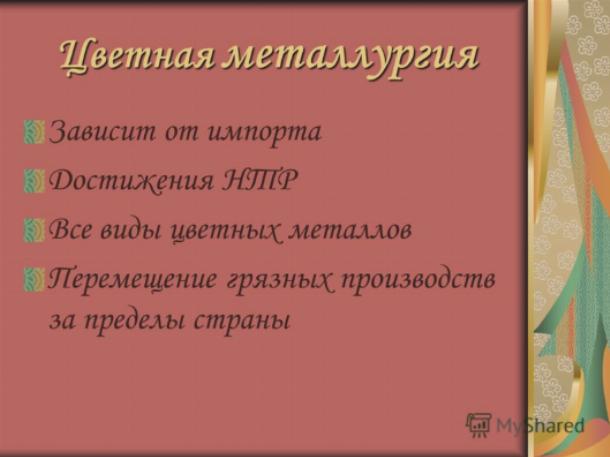 Цветная металлургия

Зависит от импорта

Достижения НТР

Все виды цветных металлов

Перемещение грязных производств за пределы страны

MyShared